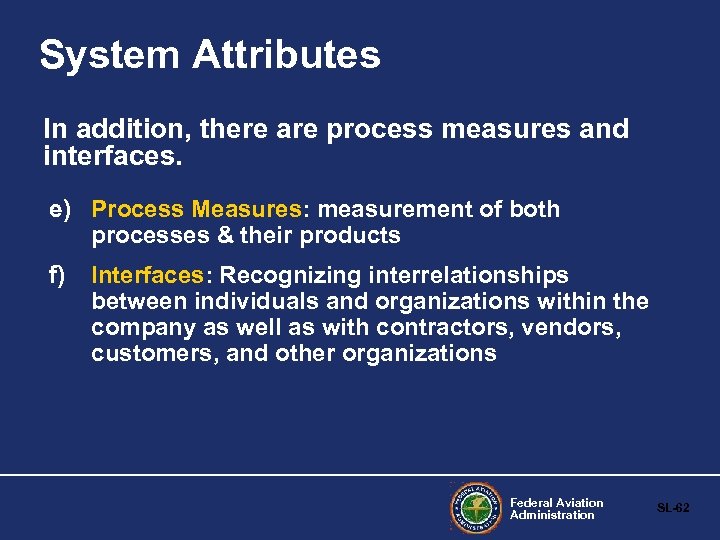 System Attributes

In addition, there are process measures and interfaces.

e) Process Measures: measurement of both processes & their products

f) Interfaces: Recognizing interrelationships between individuals and organizations within the company as well as with contractors, vendors, customers, and other organizations

FEDERAL AVIATION ADMINISTRATION

Federal Aviation Administration

SL-62